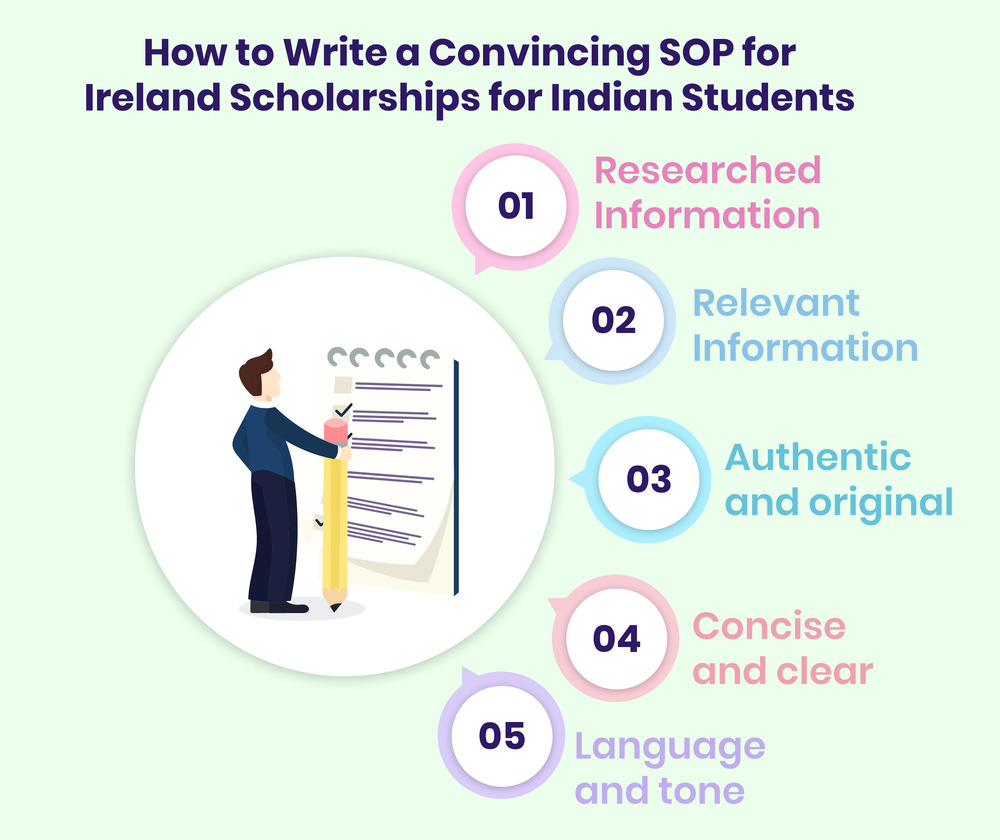 How to Write a Convincing SOP for Ireland Scholarships for Indian Students

01 Researched Information

02 Relevant Information

03 Authentic and original

04 Concise and clear

05 Language and tone